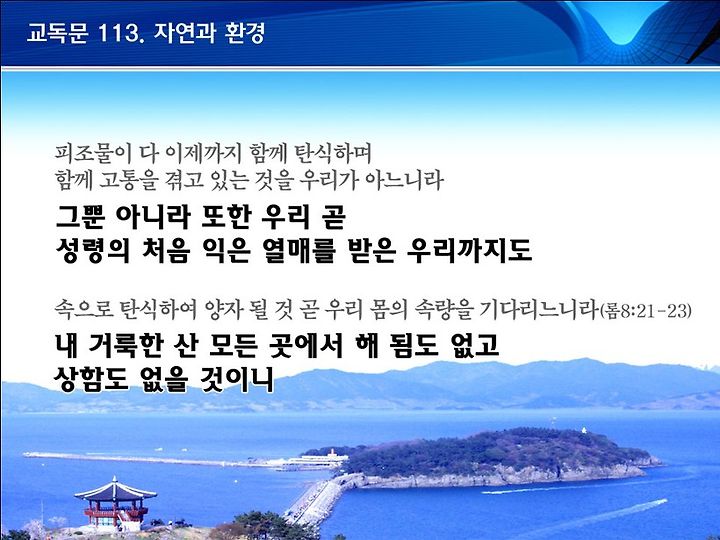 교독문 113. 자연과 환경

피조물이 다 이제까지 함께 탄식하며
함께 고통을 겪고 있는 것을 우리가 아느니라

그뿐 아니라 또한 우리 곧
성령의 처음 익은 열매를 받은 우리까지도

속으로 탄식하여 양자 될 것 곧 우리 몸의 속량을 기다리느니라(롬8:21-23)

내 거룩한 산 모든 곳에서 해 됨도 없고
상함도 없을 것이니